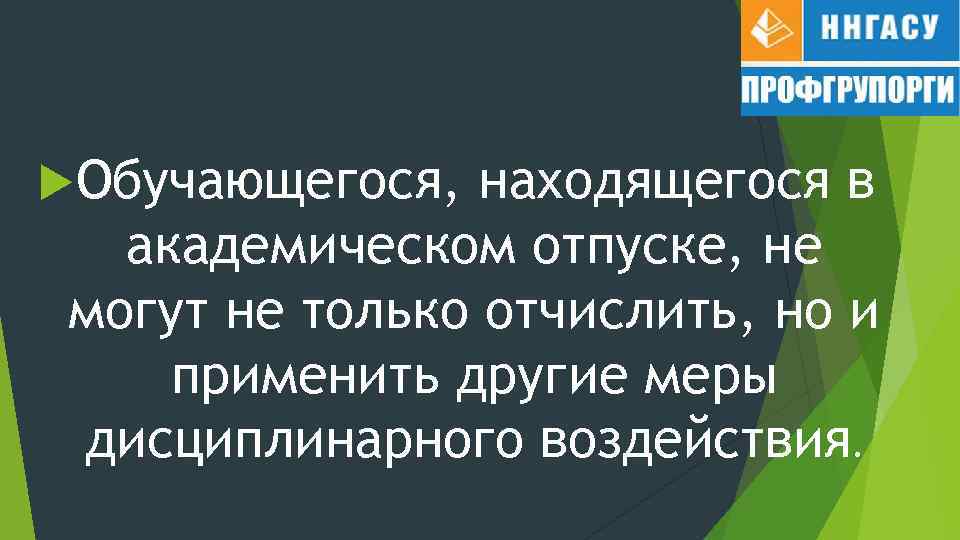 ННГАСУ
ПРОФГРУПОРГИ

Обучающегося, находящегося в академическом отпуске, не могут не только отчислить, но и применить другие меры дисциплинарного воздействия.